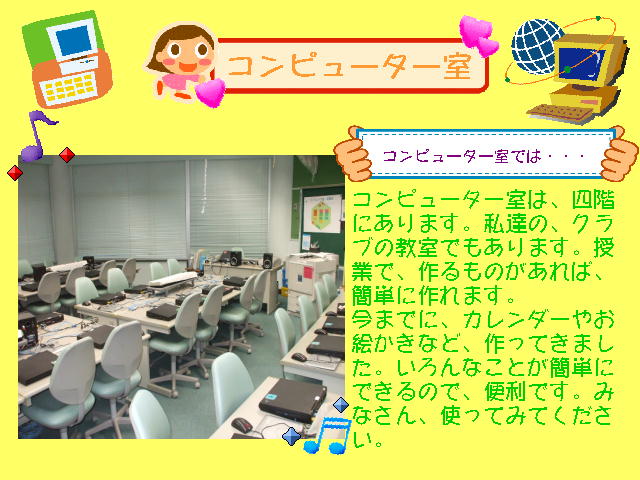 コンピューター室

コンピューター室では・・・

コンピューター室は、四階にあります。私達の、クラブの教室でもあります。授業で、作るものがあれば、簡単に作れます。
今までに、カレンダーやお絵かきなど、作ってきました。いろんなことが簡単にできるので、便利です。みなさん、使ってみてください。